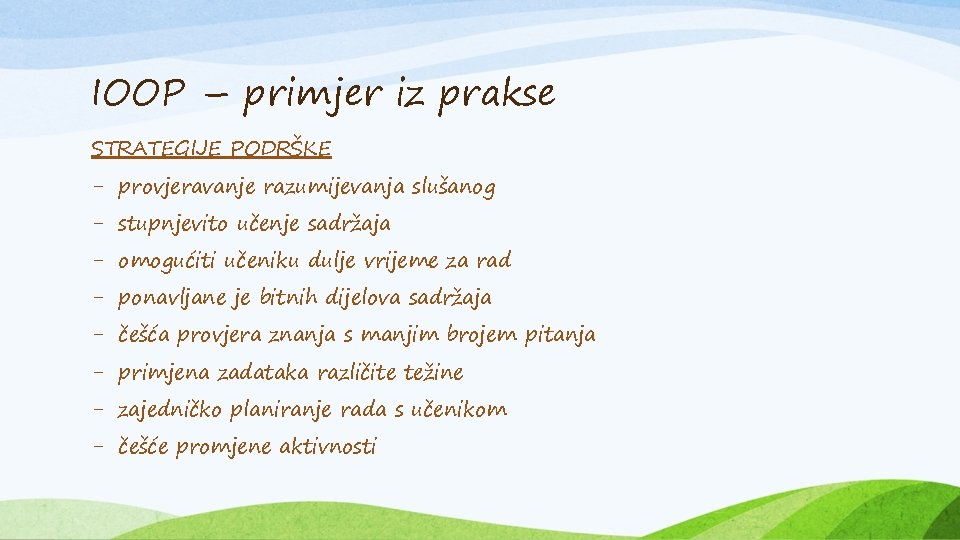 IOOP – primjer iz prakse

STRATEGIJE PODRŠKE

- provjeravanje razumijevanja slušanog
- stupnjevito učenje sadržaja
- omogućiti učeniku dulje vrijeme za rad
- ponavljane je bitnih dijelova sadržaja
- češća provjera znanja s manjim brojem pitanja
- primjena zadataka različite težine
- zajedničko planiranje rada s učenikom
- češće promjene aktivnosti